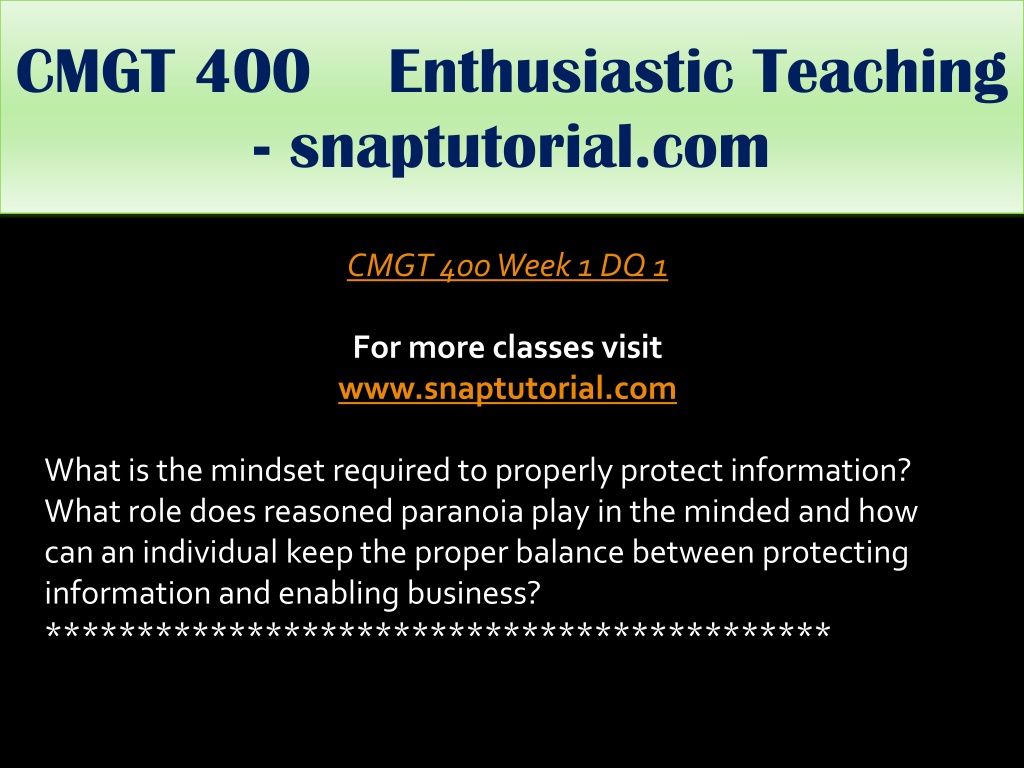 CMGT 400 Enthusiastic Teaching - snaptutorial.com

CMGT 400 Week 1 DQ 1

For more classes visit
www.snaptutorial.com

What is the mindset required to properly protect information? What role does reasoned paranoia play in the minded and how can an individual keep the proper balance between protecting information and enabling business?
******************************************